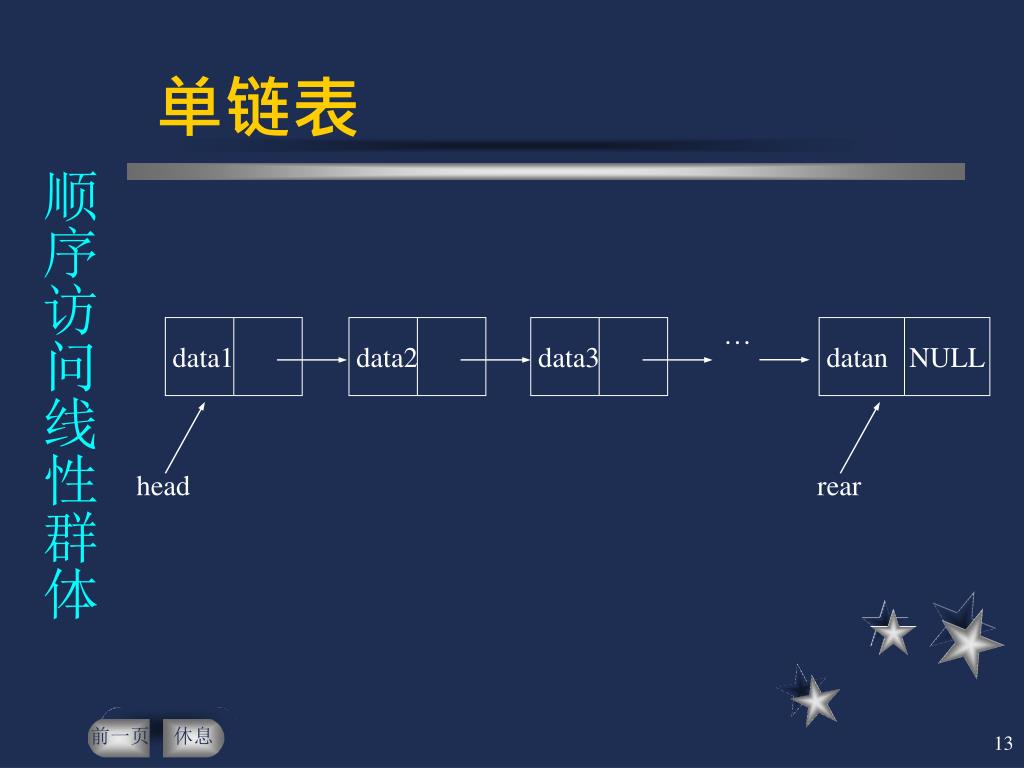 单链表

顺序访问线性群体

data1

data2

data3

…

datan

NULL

head

rear

前一页

休息

13